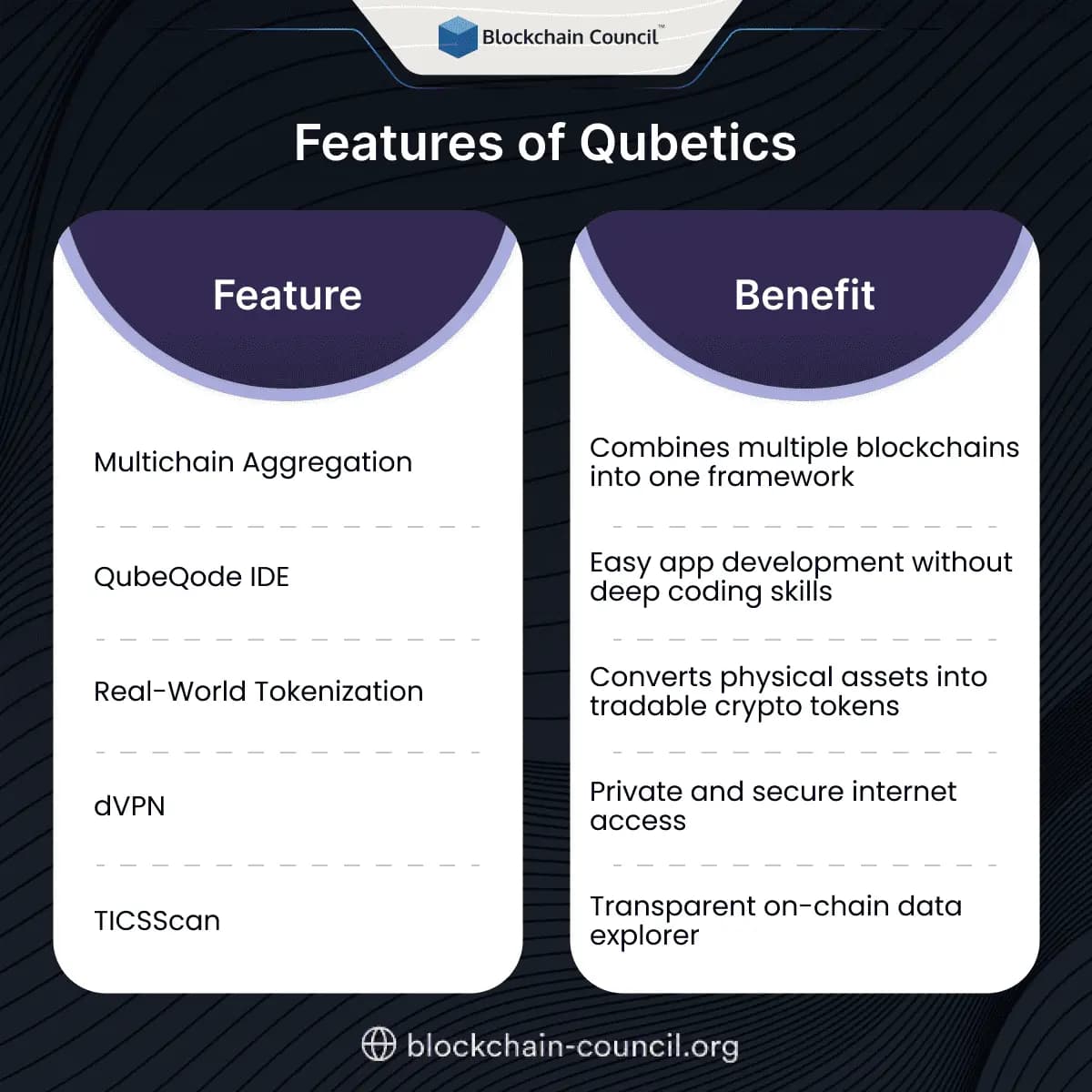 Blockchain Council™

Features of Qubetics

| Feature | Benefit |
|---|---|
| Multichain Aggregation | Combines multiple blockchains into one framework |
| QubeQode IDE | Easy app development without deep coding skills |
| Real-World Tokenization | Converts physical assets into tradable crypto tokens |
| dVPN | Private and secure internet access |
| TICSScan | Transparent on-chain data explorer |

blockchain-council.org